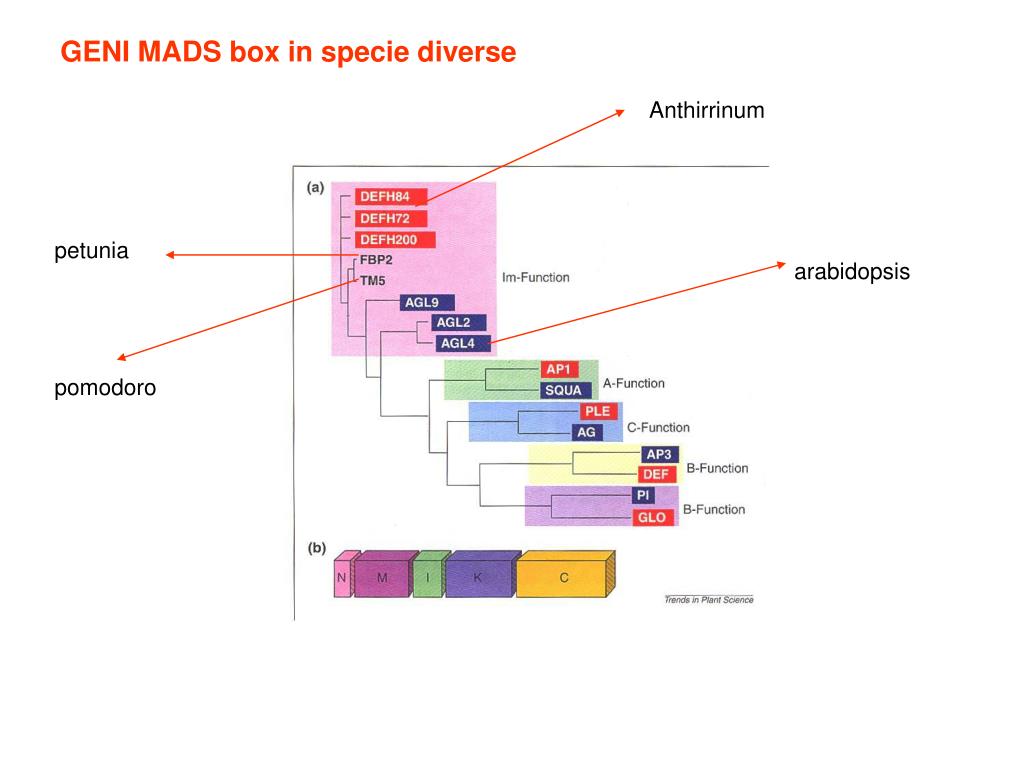 GENI MADS box in specie diverse

Anthirrinum

petunia

arabidopsis

pomodoro

(a)

DEFH84
DEFH72
DEFH200
FBP2
TM5
AGL9
AGL2
AGL4

Im-Function

AP1
SQUA
A-Function

PLE
AG
C-Function

AP3
DEF
B-Function

PI
GLO
B-Function

(b)

N M I K C

Trends in Plant Science